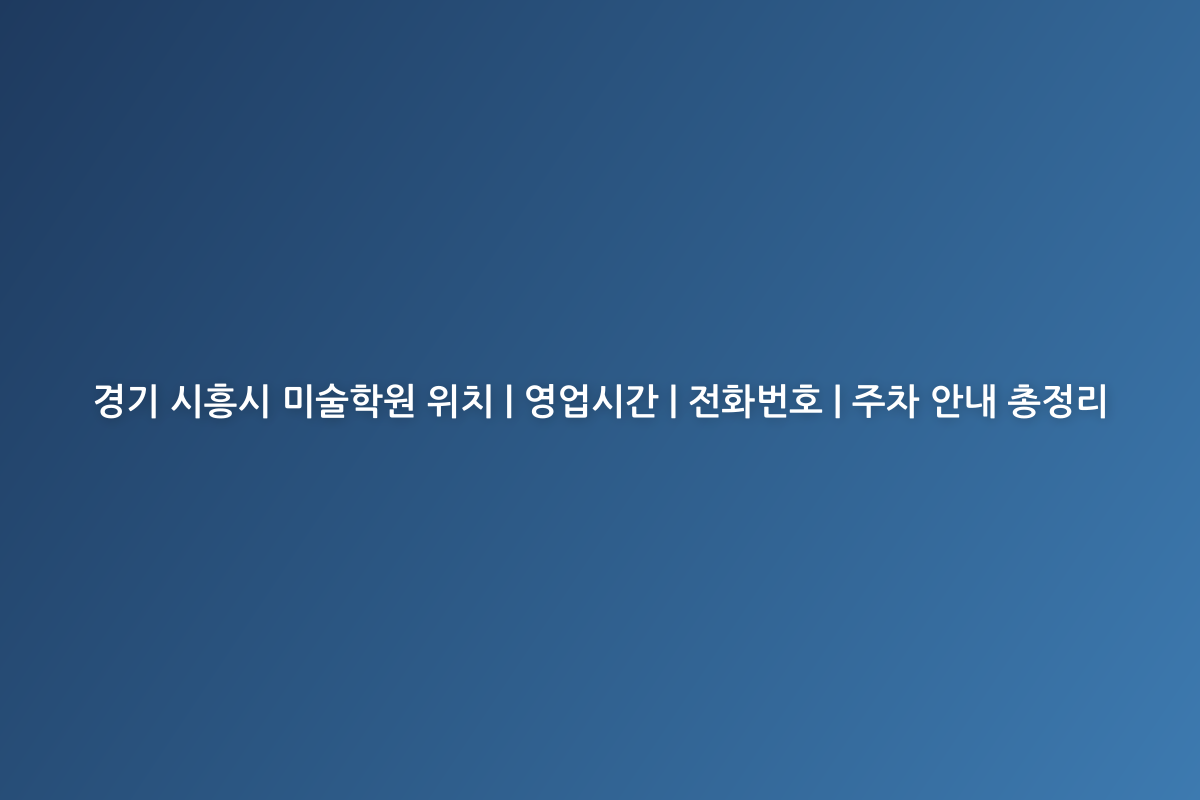 경기 시흥시 미술학원 위치 | 영업시간 | 전화번호 | 주차 안내 총정리